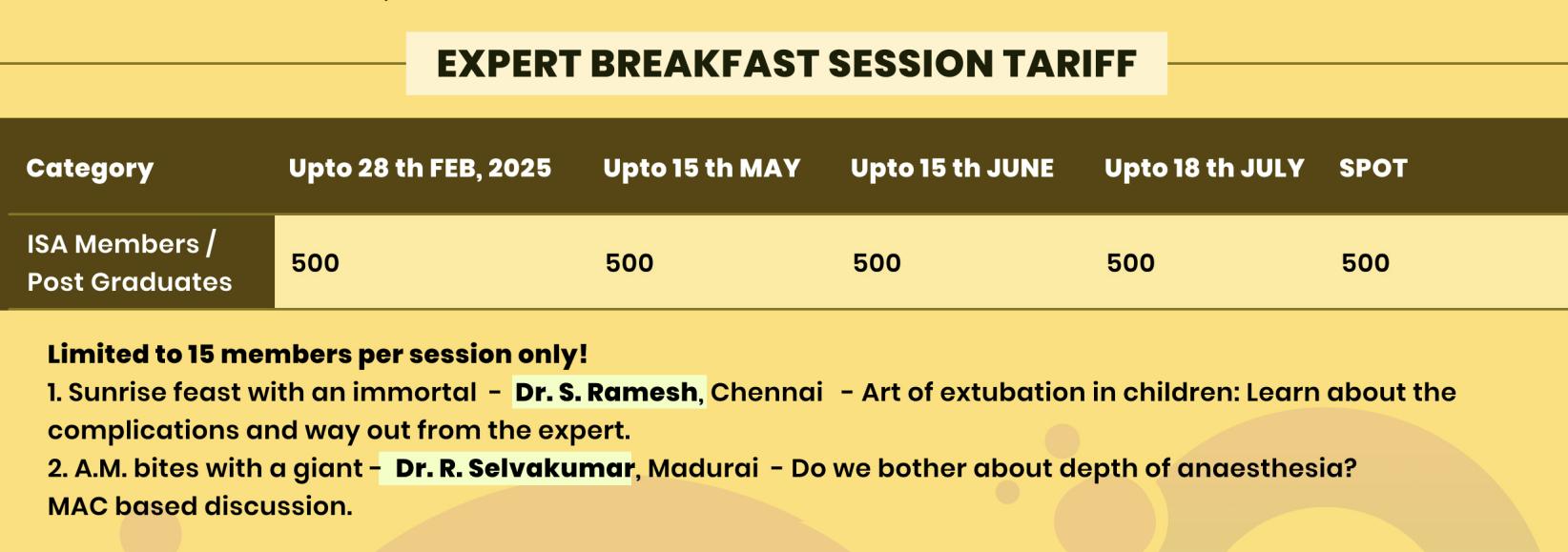 EXPERT BREAKFAST SESSION TARIFF

| Category | Upto 28 th FEB, 2025 | Upto 15 th MAY | Upto 15 th JUNE | Upto 18 th JULY | SPOT |
|---|---|---|---|---|---|
| ISA Members / Post Graduates | 500 | 500 | 500 | 500 | 500 |

Limited to 15 members per session only!
1. Sunrise feast with an immortal - Dr. S. Ramesh, Chennai - Art of extubation in children: Learn about the complications and way out from the expert.
2. A.M. bites with a giant - Dr. R. Selvakumar, Madurai - Do we bother about depth of anaesthesia? MAC based discussion.